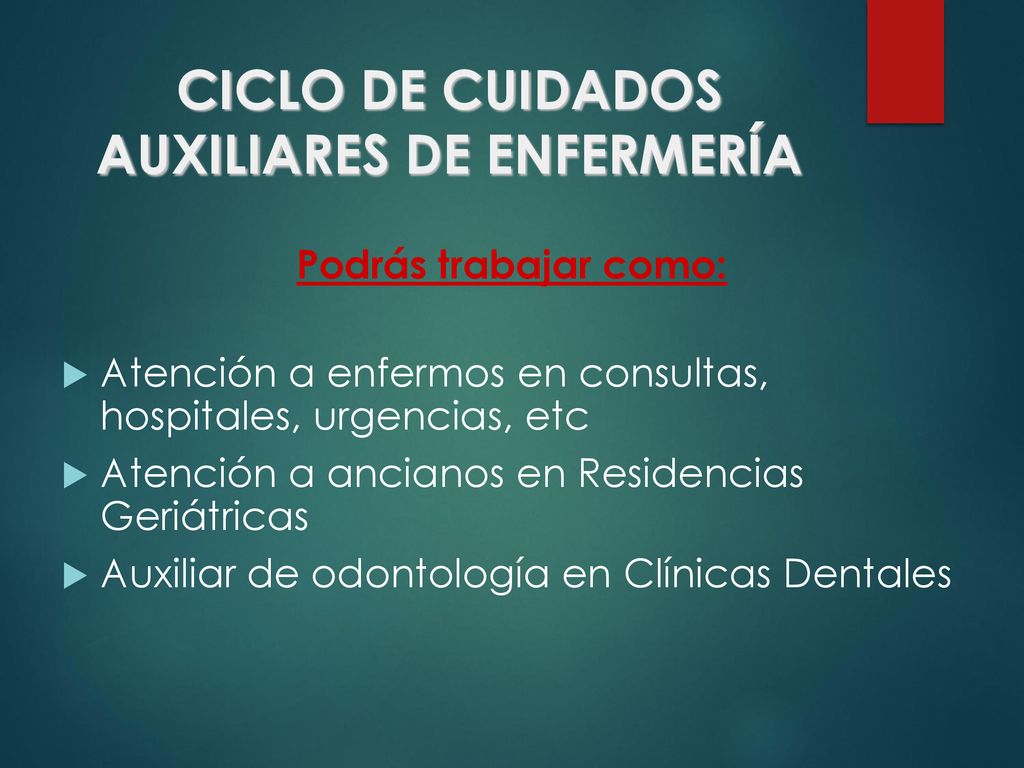 CICLO DE CUIDADOS AUXILIARES DE ENFERMERÍA

Podrás trabajar como:

Atención a enfermos en consultas, hospitales, urgencias, etc

Atención a ancianos en Residencias Geriátricas

Auxiliar de odontología en Clínicas Dentales